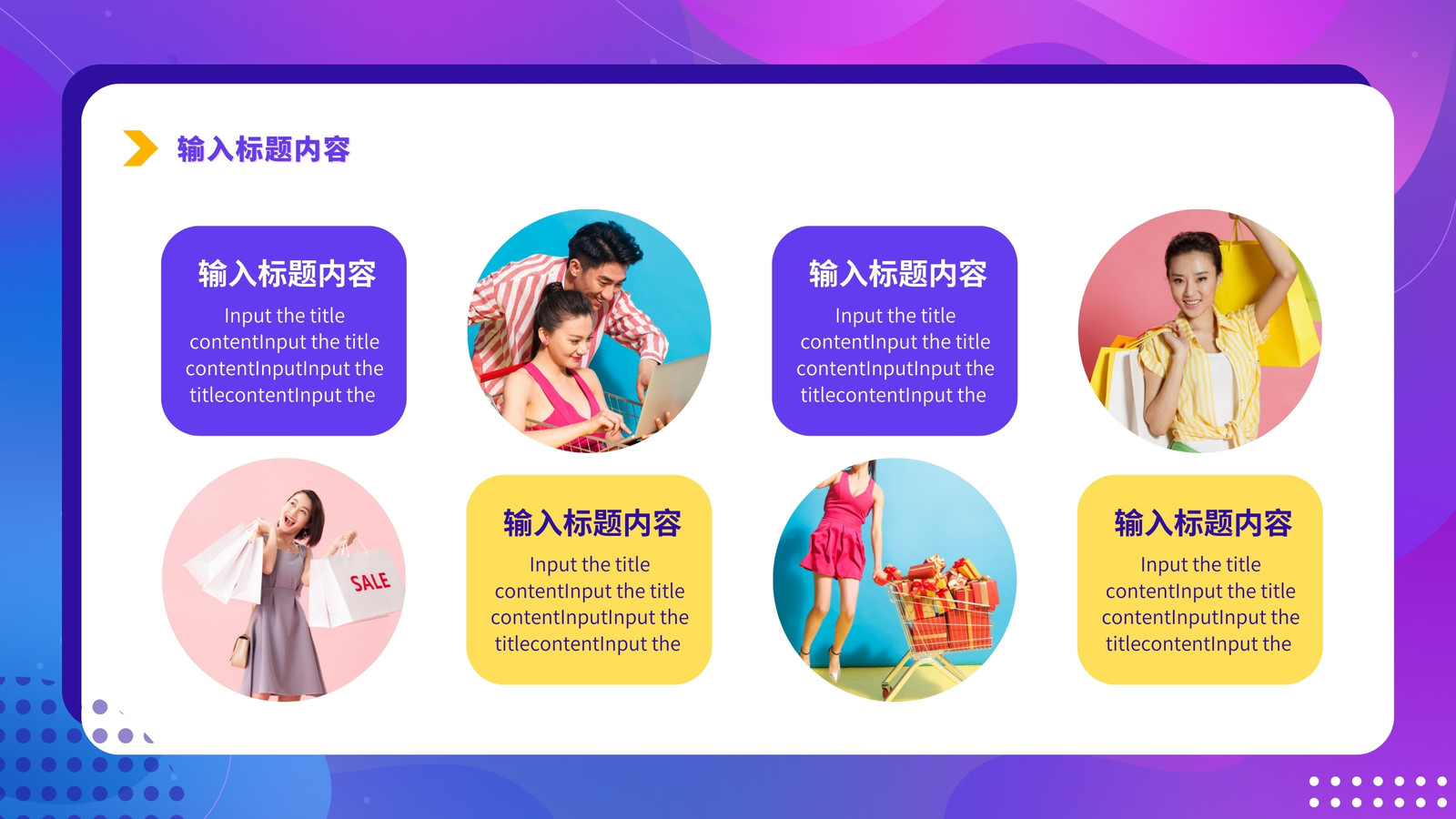 输入标题内容

输入标题内容

Input the title contentInput the title contentInputInput the titlecontentInput the

输入标题内容

Input the title contentInput the title contentInputInput the titlecontentInput the

SALE

输入标题内容

Input the title contentInput the title contentInputInput the titlecontentInput the

输入标题内容

Input the title contentInput the title contentInputInput the titlecontentInput the